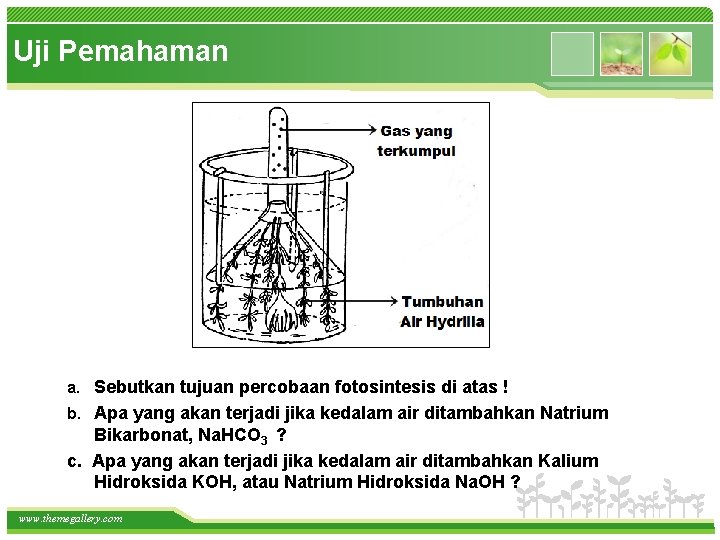 Uji Pemahaman

Gas yang terkumpul

Tumbuhan Air Hydrilla

a. Sebutkan tujuan percobaan fotosintesis di atas !

b. Apa yang akan terjadi jika kedalam air ditambahkan Natrium Bikarbonat, $NaHCO_3$ ?

c. Apa yang akan terjadi jika kedalam air ditambahkan Kalium Hidroksida KOH, atau Natrium Hidroksida NaOH ?

www.themegallery.com